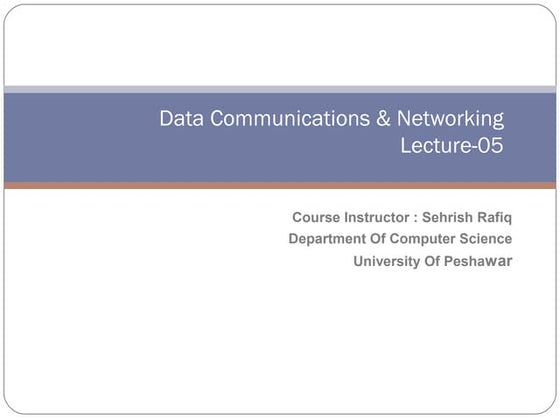 Data Communications & Networking
Lecture-05

Course Instructor : Sehrish Rafiq
Department Of Computer Science
University Of Peshawar